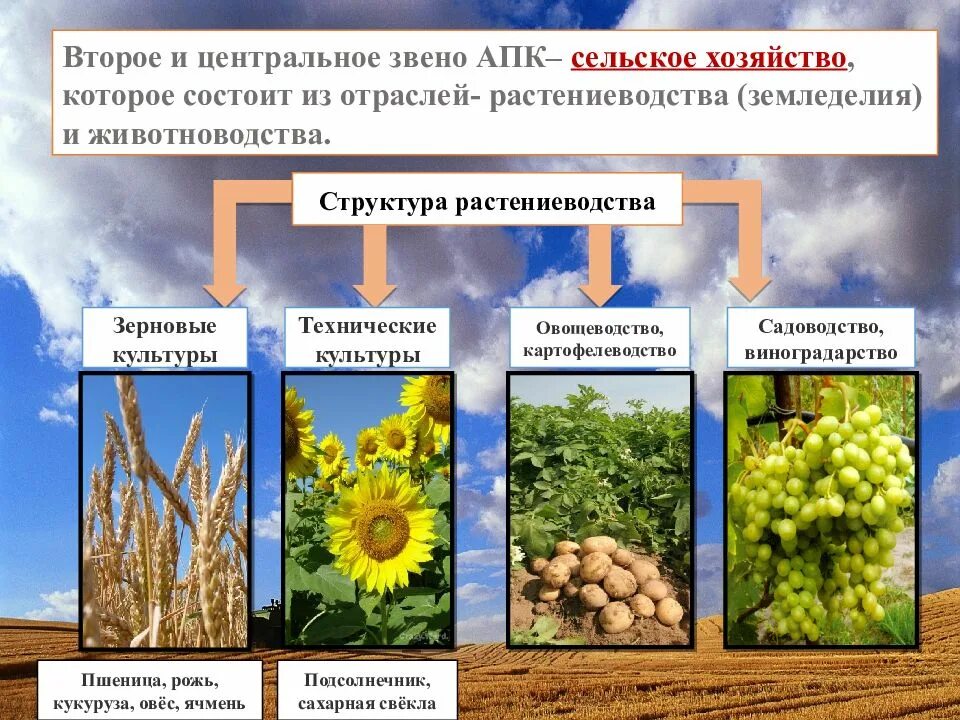 Второе и центральное звено АПК– сельское хозяйство, которое состоит из отраслей- растениеводства (земледелия) и животноводства.

Структура растениеводства

Зерновые культуры

Технические культуры

Овощеводство, картофелеводство

Садоводство, виноградарство

Пшеница, рожь, кукуруза, овёс, ячмень

Подсолнечник, сахарная свёкла